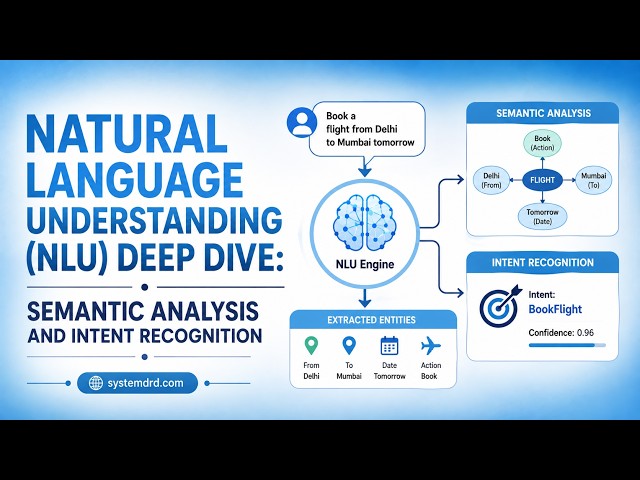 NATURAL LANGUAGE UNDERSTANDING (NLU) DEEP DIVE:

SEMANTIC ANALYSIS AND INTENT RECOGNITION

systemdrd.com

Book a flight from Delhi to Mumbai tomorrow

NLU Engine

EXTRACTED ENTITIES

From Delhi

To Mumbai

Date Tomorrow

Action Book

SEMANTIC ANALYSIS

Book (Action)

Delhi (From)

FLIGHT

Mumbai (To)

Tomorrow (Date)

INTENT RECOGNITION

Intent:
BookFlight

Confidence: 0.96